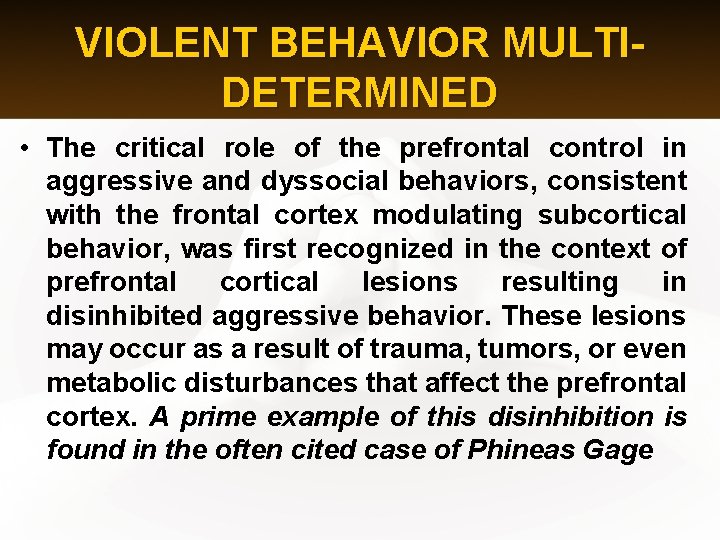 VIOLENT BEHAVIOR MULTI-DETERMINED

• The critical role of the prefrontal control in aggressive and dyssocial behaviors, consistent with the frontal cortex modulating subcortical behavior, was first recognized in the context of prefrontal cortical lesions resulting in disinhibited aggressive behavior. These lesions may occur as a result of trauma, tumors, or even metabolic disturbances that affect the prefrontal cortex. A prime example of this disinhibition is found in the often cited case of Phineas Gage